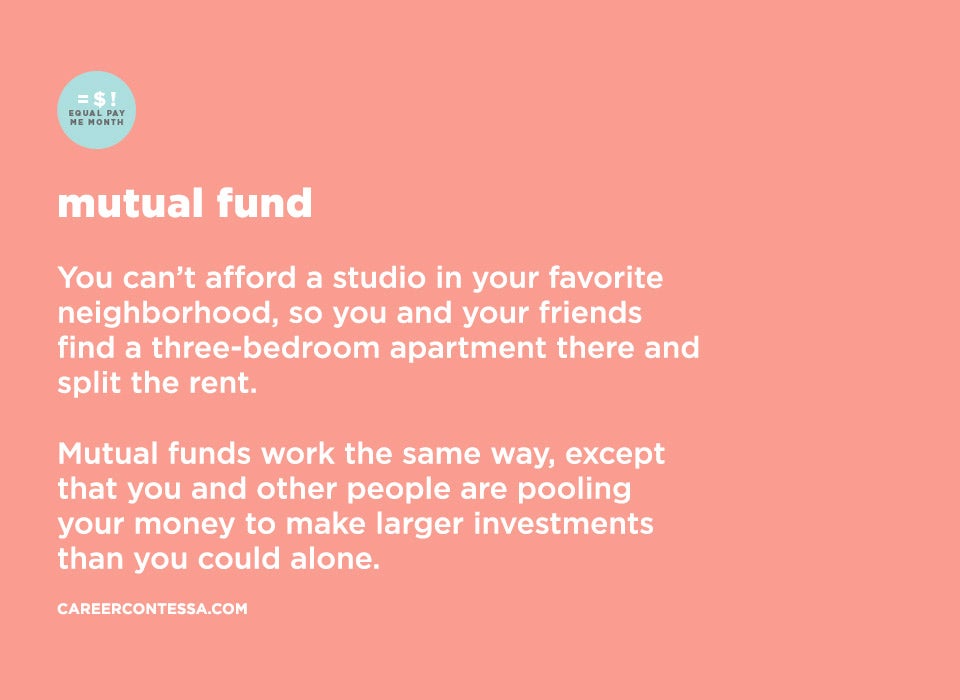 =$!
EQUAL PAY
ME MONTH

mutual fund

You can't afford a studio in your favorite neighborhood, so you and your friends find a three-bedroom apartment there and split the rent.

Mutual funds work the same way, except that you and other people are pooling your money to make larger investments than you could alone.

CAREERCONTESSA.COM